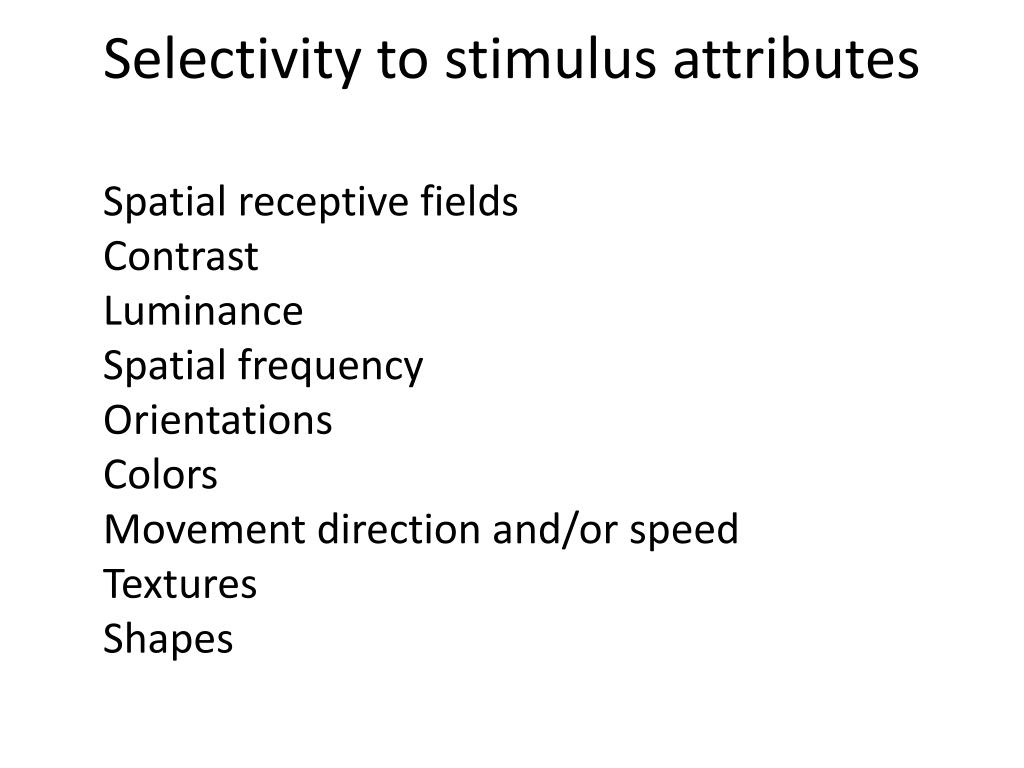 Selectivity to stimulus attributes

Spatial receptive fields
Contrast
Luminance
Spatial frequency
Orientations
Colors
Movement direction and/or speed
Textures
Shapes